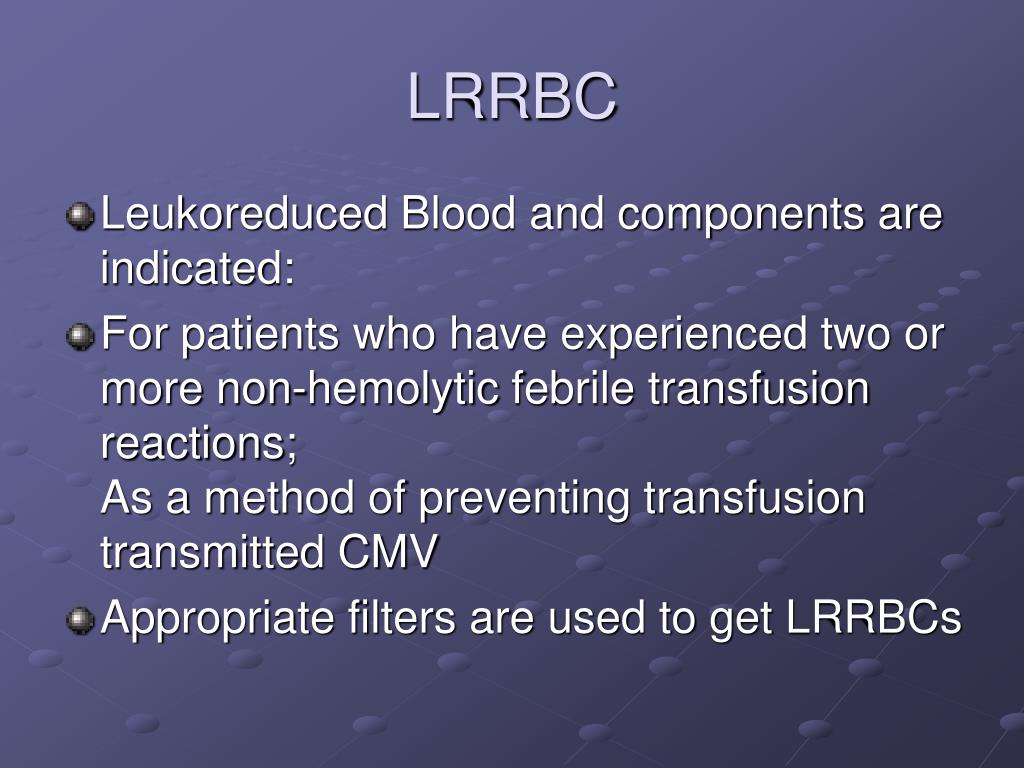 LRRBC

Leukoreduced Blood and components are indicated:

For patients who have experienced two or more non-hemolytic febrile transfusion reactions;
As a method of preventing transfusion transmitted CMV

Appropriate filters are used to get LRRBCs